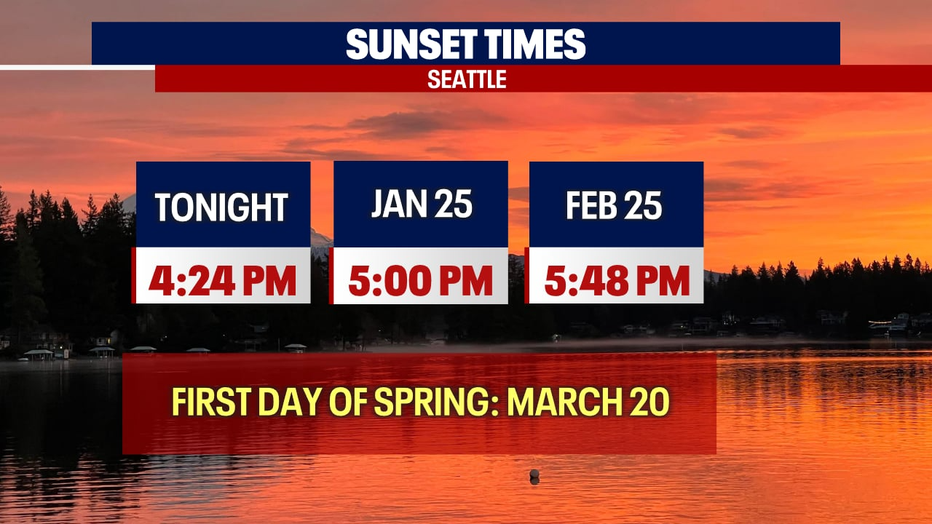 SUNSET TIMES
SEATTLE

| TONIGHT | JAN 25 | FEB 25 |
|---|---|---|
| 4:24 PM | 5:00 PM | 5:48 PM |

FIRST DAY OF SPRING: MARCH 20